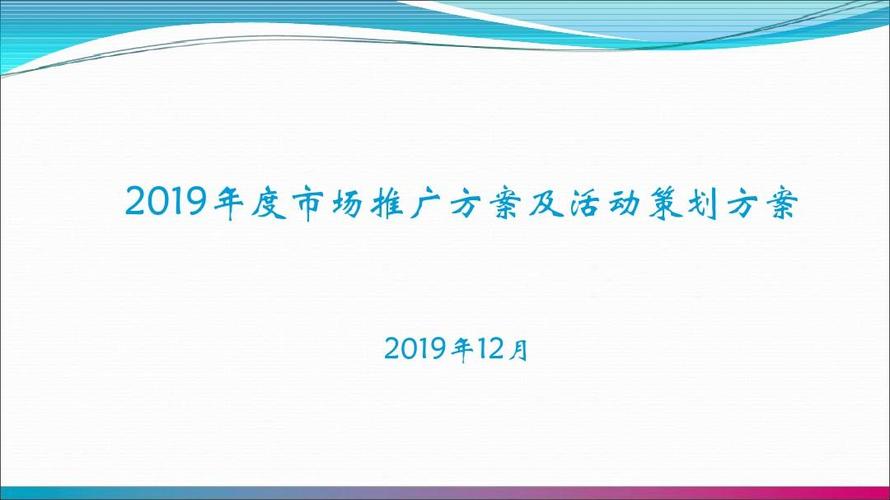 2019年度市场推广方案及活动策划方案

2019年12月